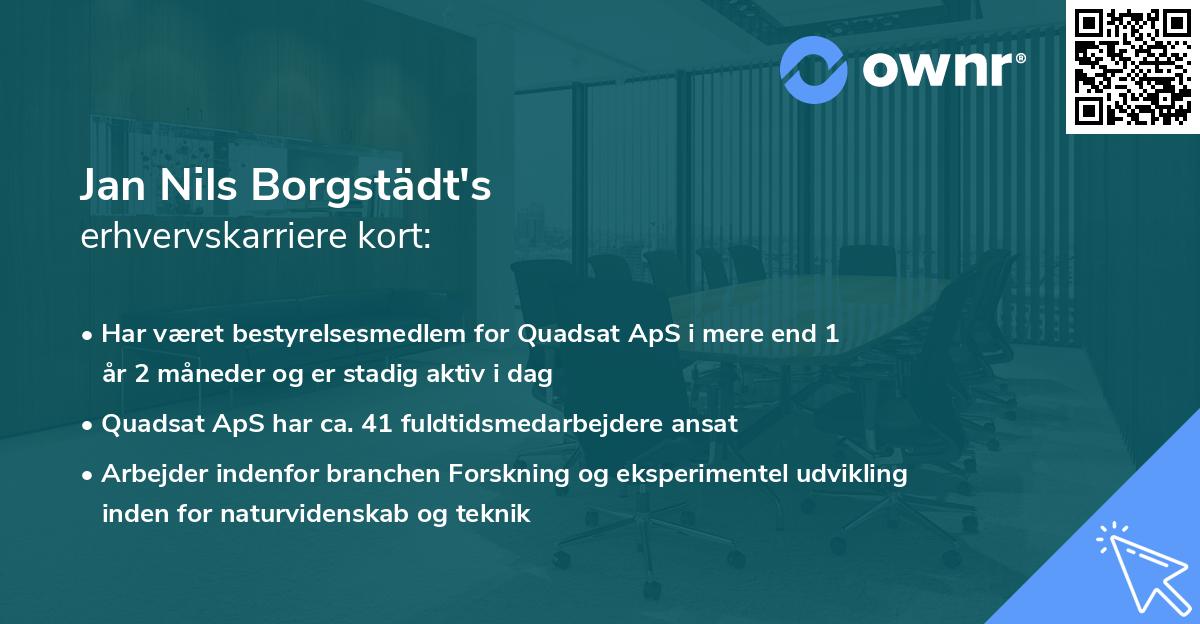 ownr®

Jan Nils Borgstädt's
erhvervskarriere kort:

• Har været bestyrelsesmedlem for Quadsat ApS i mere end 1 år 2 måneder og er stadig aktiv i dag

• Quadsat ApS har ca. 41 fuldtidsmedarbejdere ansat

• Arbejder indenfor branchen Forskning og eksperimentel udvikling inden for naturvidenskab og teknik